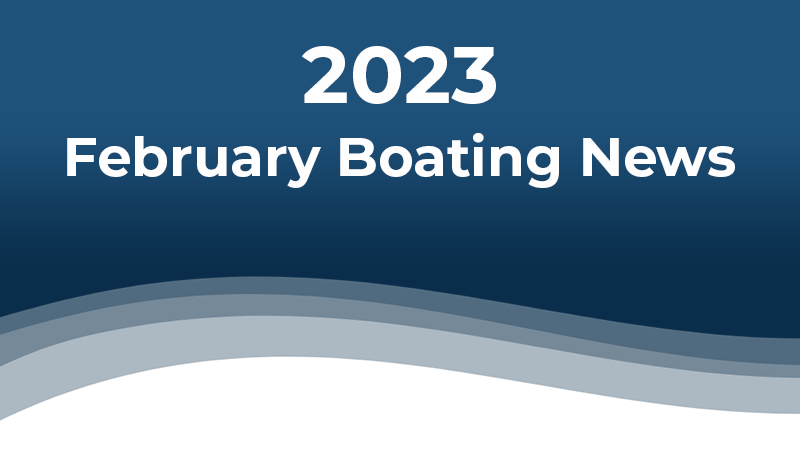 2023
February Boating News